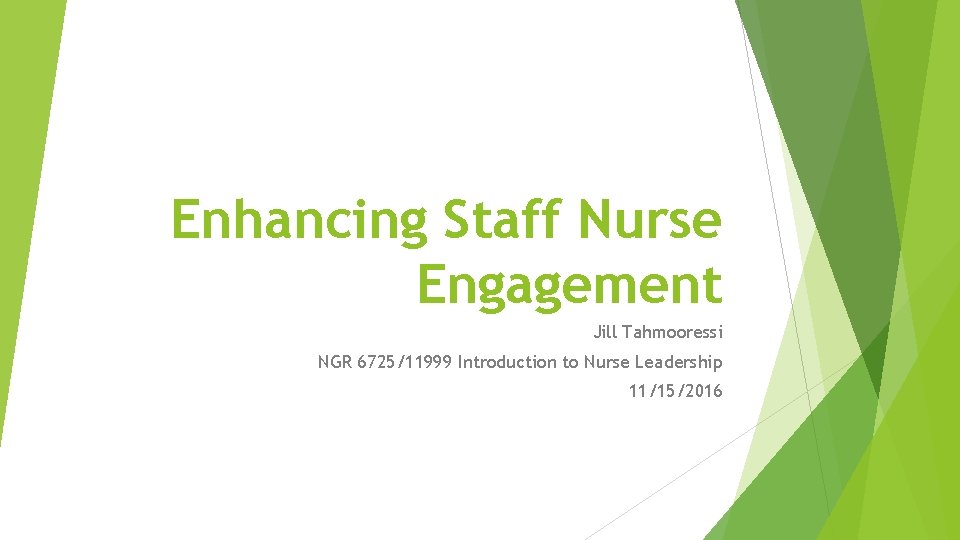 Enhancing Staff Nurse Engagement

Jill Tahmooressi

NGR 6725/11999 Introduction to Nurse Leadership

11/15/2016